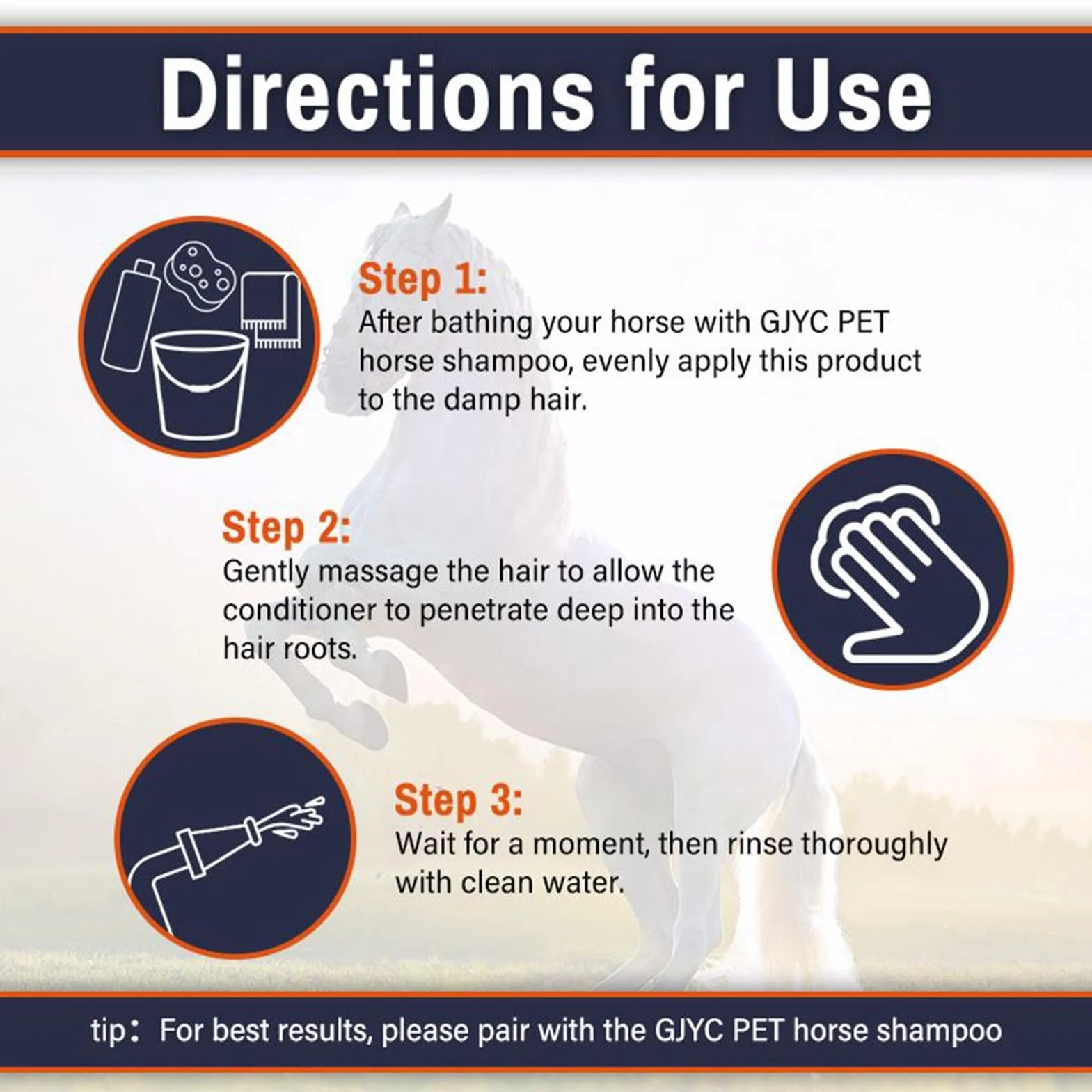 Directions for Use

Step 1:
After bathing your horse with GJYC PET horse shampoo, evenly apply this product to the damp hair.

Step 2:
Gently massage the hair to allow the conditioner to penetrate deep into the hair roots.

Step 3:
Wait for a moment, then rinse thoroughly with clean water.

tip： For best results, please pair with the GJYC PET horse shampoo